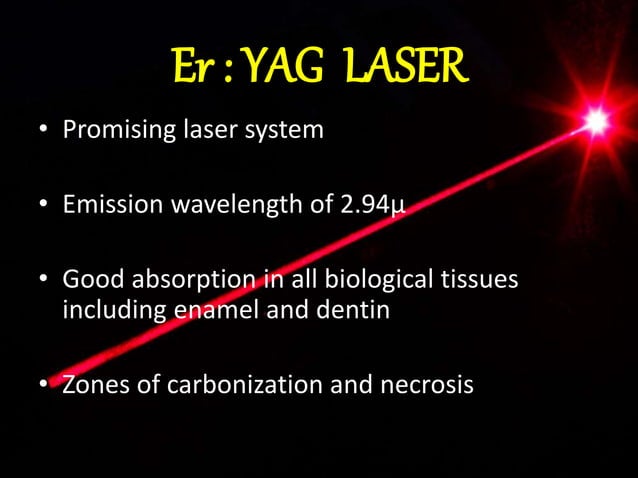 Er : YAG LASER

• Promising laser system

• Emission wavelength of 2.94μ

• Good absorption in all biological tissues including enamel and dentin

• Zones of carbonization and necrosis